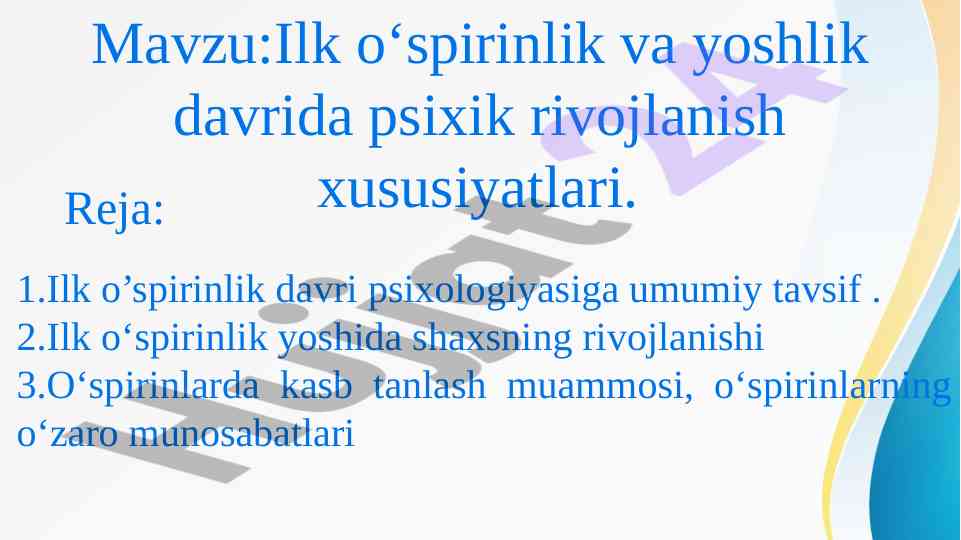 Mavzu:Ilk o‘spirinlik va yoshlik davrida psixik rivojlanish xususiyatlari.

Reja:

1.Ilk o’spirinlik davri psixologiyasiga umumiy tavsif .
2.Ilk o‘spirinlik yoshida shaxsning rivojlanishi
3.O‘spirinlarda kasb tanlash muammosi, o‘spirinlarning o‘zaro munosabatlari

Hujjat 24